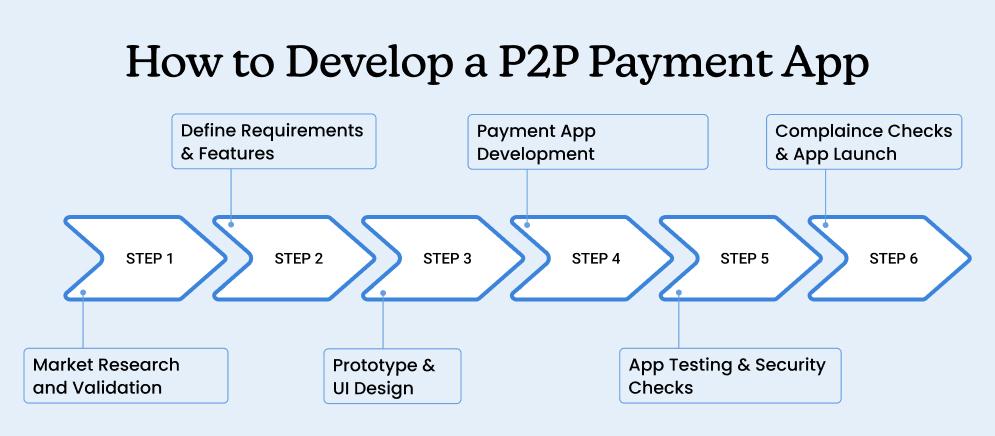 How to Develop a P2P Payment App

Define Requirements & Features

Payment App Development

Complaince Checks & App Launch

STEP 1

STEP 2

STEP 3

STEP 4

STEP 5

STEP 6

Market Research and Validation

Prototype & UI Design

App Testing & Security Checks